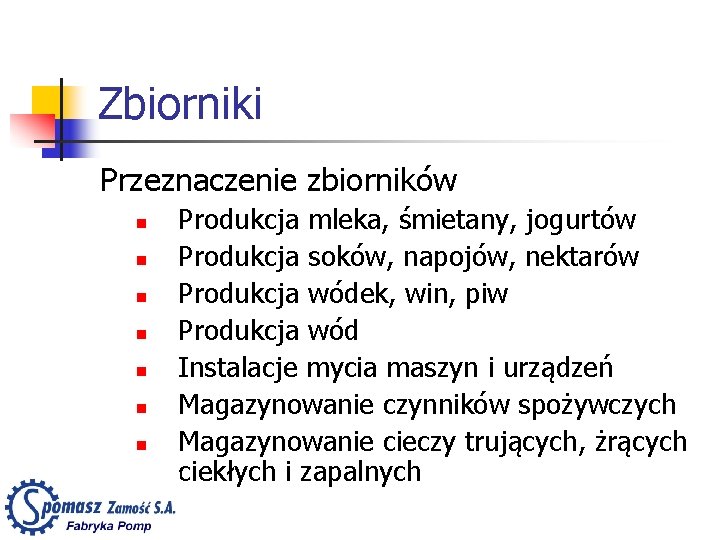 Zbiorniki

Przeznaczenie zbiorników

- Produkcja mleka, śmietany, jogurtów
- Produkcja soków, napojów, nektarów
- Produkcja wódek, win, piw
- Produkcja wód
- Instalacje mycia maszyn i urządzeń
- Magazynowanie czynników spożywczych
- Magazynowanie cieczy trujących, żrących ciekłych i zapalnych

Spomasz Zamość S.A.
Fabryka Pomp